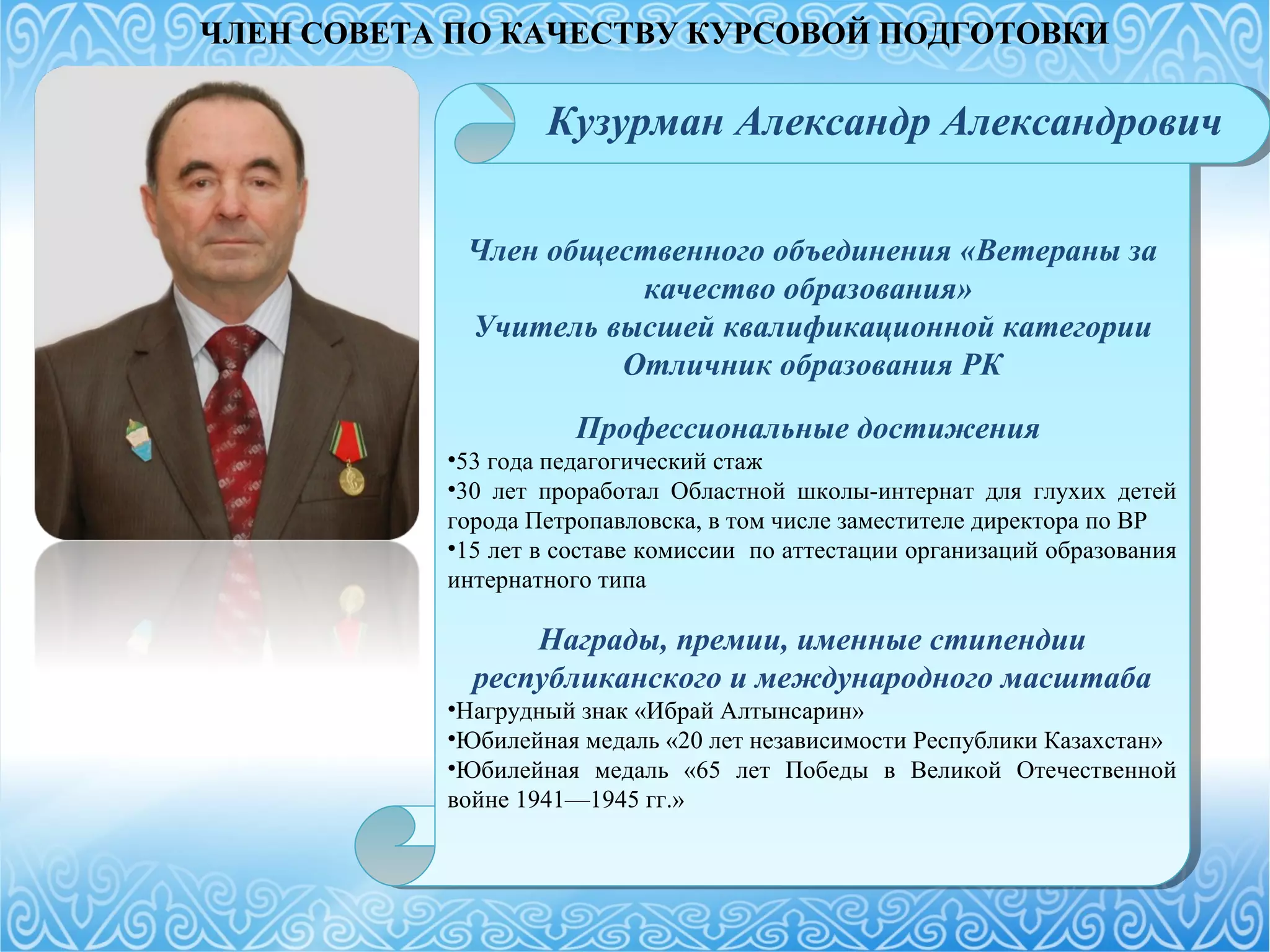 ЧЛЕН СОВЕТА ПО КАЧЕСТВУ КУРСОВОЙ ПОДГОТОВКИ

Кузурман Александр Александрович

Член общественного объединения «Ветераны за качество образования»
Учитель высшей квалификационной категории
Отличник образования РК

Профессиональные достижения
•53 года педагогический стаж
•30 лет проработал Областной школы-интернат для глухих детей города Петропавловска, в том числе заместителе директора по ВР
•15 лет в составе комиссии по аттестации организаций образования интернатного типа

Награды, премии, именные стипендии республиканского и международного масштаба
•Нагрудный знак «Ибрай Алтынсарин»
•Юбилейная медаль «20 лет независимости Республики Казахстан»
•Юбилейная медаль «65 лет Победы в Великой Отечественной войне 1941—1945 гг.»